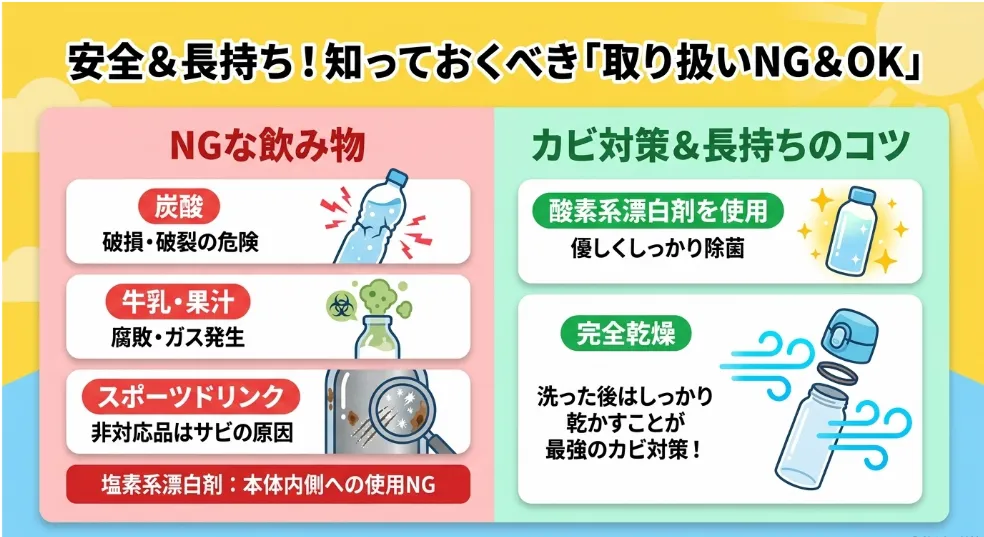 安全＆長持ち！知っておくべき「取り扱いNG＆OK」

NGな飲み物

炭酸
破損・破裂の危険

牛乳・果汁
腐敗・ガス発生

スポーツドリンク
非対応品はサビの原因

塩素系漂白剤：本体内側への使用NG

カビ対策＆長持ちのコツ

酸素系漂白剤を使用
優しくしっかり除菌

完全乾燥
洗った後はしっかり乾かすことが最強のカビ対策！